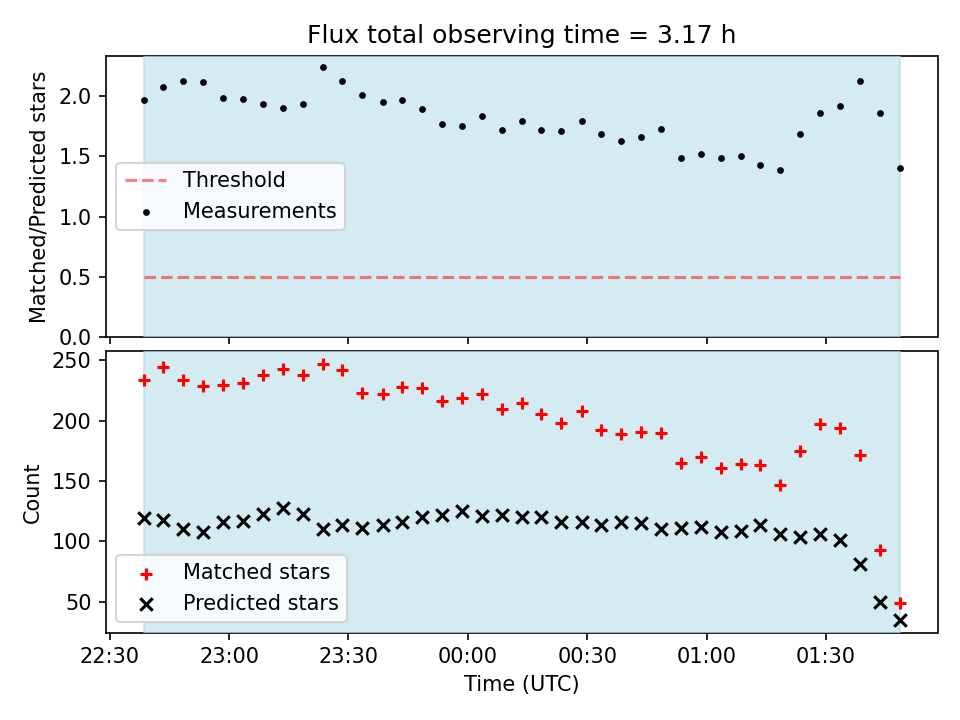 Flux total observing time = 3.17 h

Matched/Predicted stars

2.0
1.5
1.0
0.5
0.0

Threshold
Measurements

Count

250
200
150
100
50

Matched stars
Predicted stars

22:30
23:00
23:30
00:00
00:30
01:00
01:30

Time (UTC)